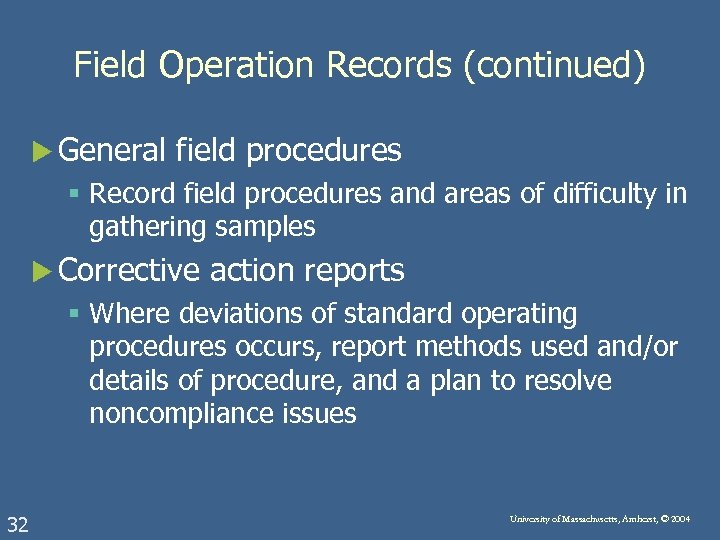 Field Operation Records (continued)

General field procedures

Record field procedures and areas of difficulty in gathering samples

Corrective action reports

Where deviations of standard operating procedures occurs, report methods used and/or details of procedure, and a plan to resolve noncompliance issues

32

University of Massachusetts, Amherst, © 2004